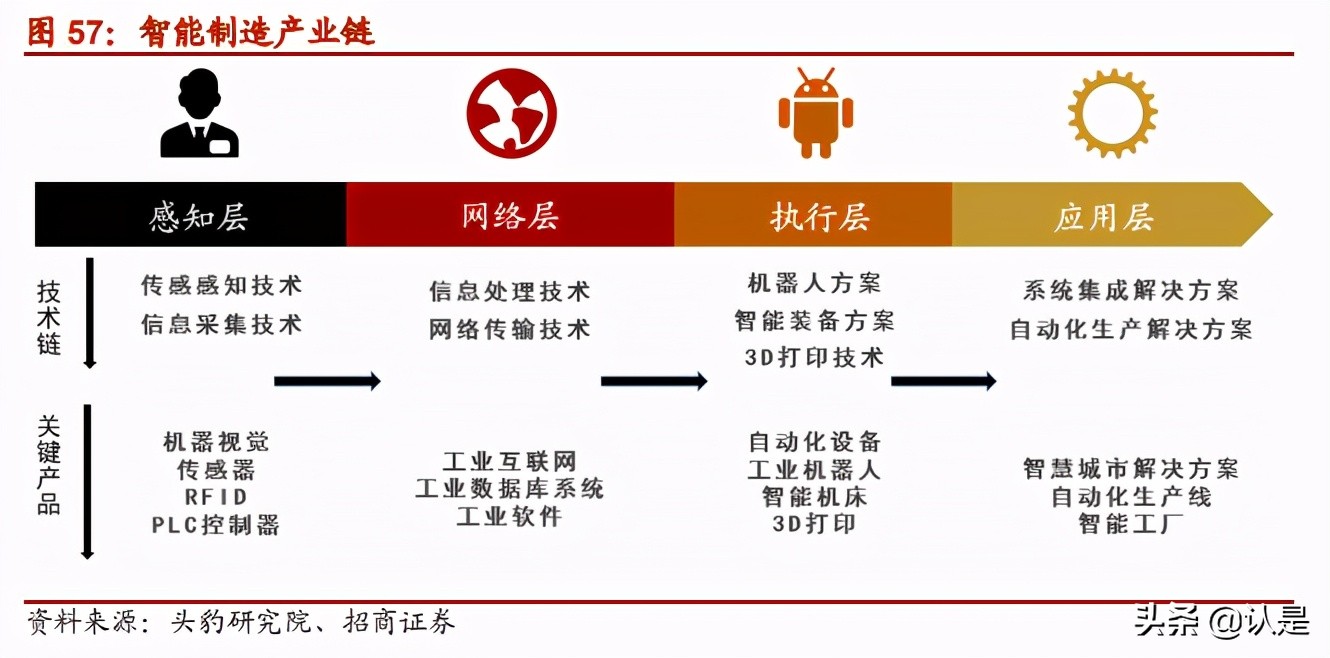 图 57：智能制造产业链

感知层 网络层 执行层 应用层

技术链

传感感知技术
信息采集技术

信息处理技术
网络传输技术

机器人方案
智能装备方案
3D打印技术

系统集成解决方案
自动化生产解决方案

关键产品

机器视觉
传感器
RFID
PLC控制器

工业互联网
工业数据库系统
工业软件

自动化设备
工业机器人
智能机床
3D打印

智慧城市解决方案
自动化生产线
智能工厂

资料来源：头豹研究院、招商证券

头条 @认是